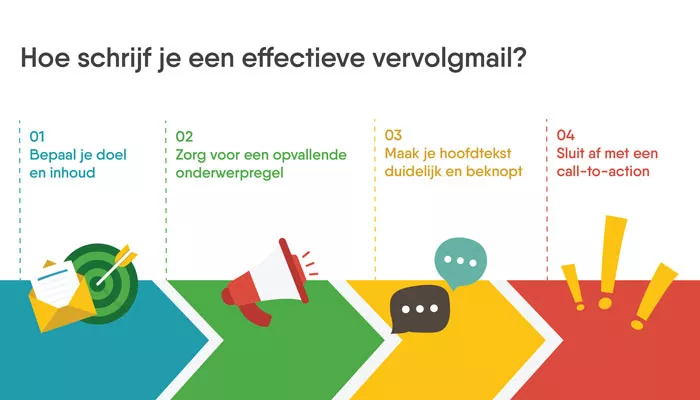 Hoe schrijf je een effectieve vervolgmail?

01
Bepaal je doel en inhoud

02
Zorg voor een opvallende onderwerpregel

03
Maak je hoofdtekst duidelijk en beknopt

04
Sluit af met een call-to-action